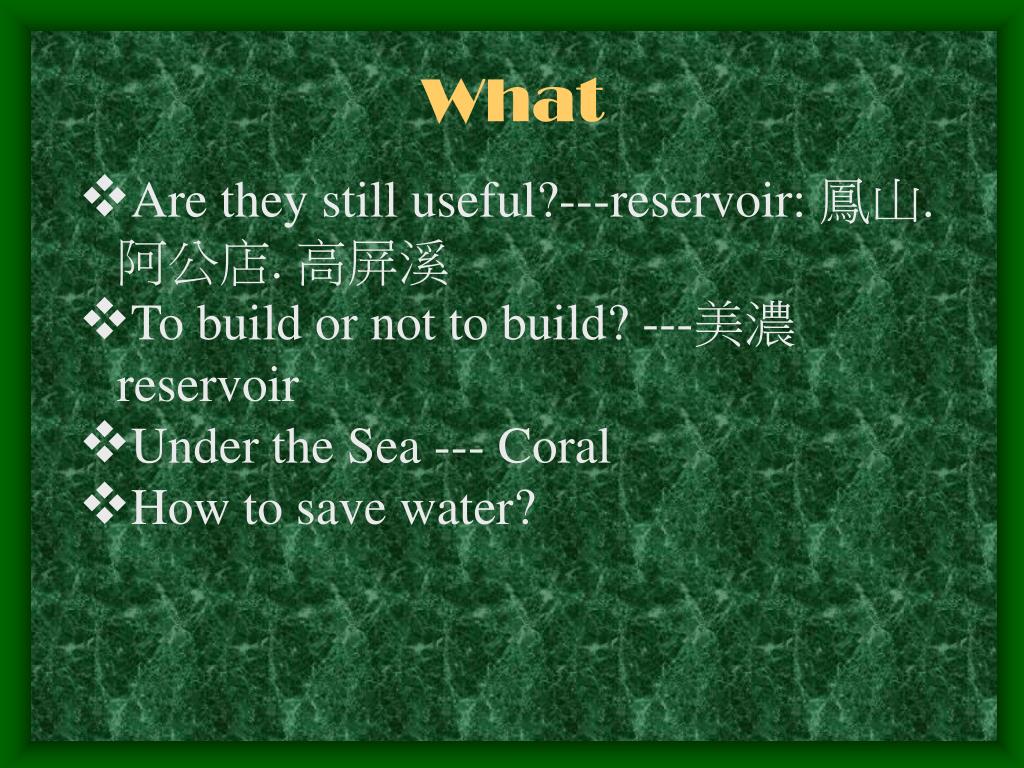 What

❖Are they still useful?---reservoir: 鳳山. 阿公店. 高屏溪
❖To build or not to build? ---美濃 reservoir
❖Under the Sea --- Coral
❖How to save water?